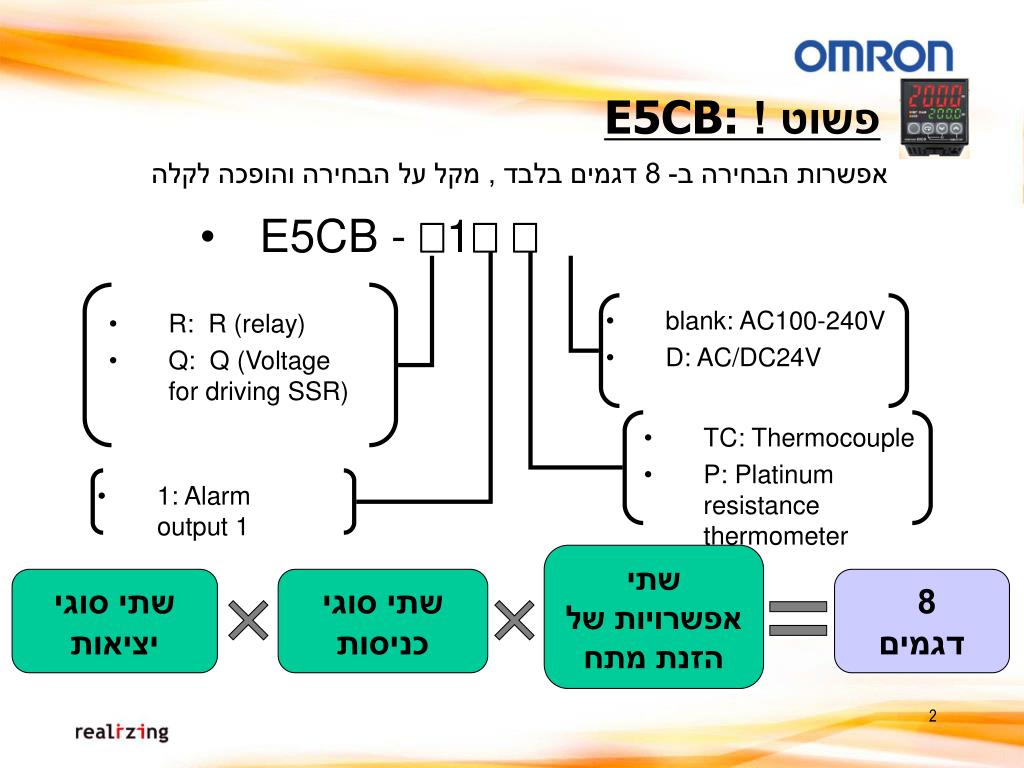 OMRON

E5CB: ! פשוט

אפשרות הבחירה ב- 8 דגמים בלבד , מקל על הבחירה והופכה לקלה

• E5CB - □1□ □

• R: R (relay)
• Q: Q (Voltage for driving SSR)

• 1: Alarm output 1

• blank: AC100-240V
• D: AC/DC24V

• TC: Thermocouple
• P: Platinum resistance thermometer

שתי סוגי יציאות

שתי סוגי כניסות

שתי אפשרויות של הזנת מתח

8 דגמים

realizing

2